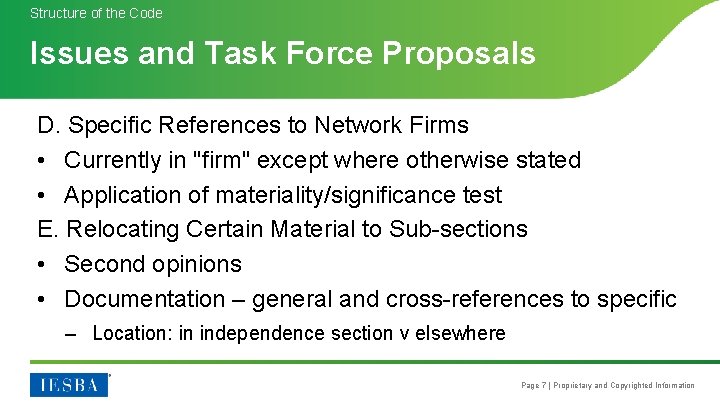 Structure of the Code

Issues and Task Force Proposals

D. Specific References to Network Firms

• Currently in "firm" except where otherwise stated

• Application of materiality/significance test

E. Relocating Certain Material to Sub-sections

• Second opinions

• Documentation – general and cross-references to specific

– Location: in independence section v elsewhere

IESBA

Page 7 | Proprietary and Copyrighted Information